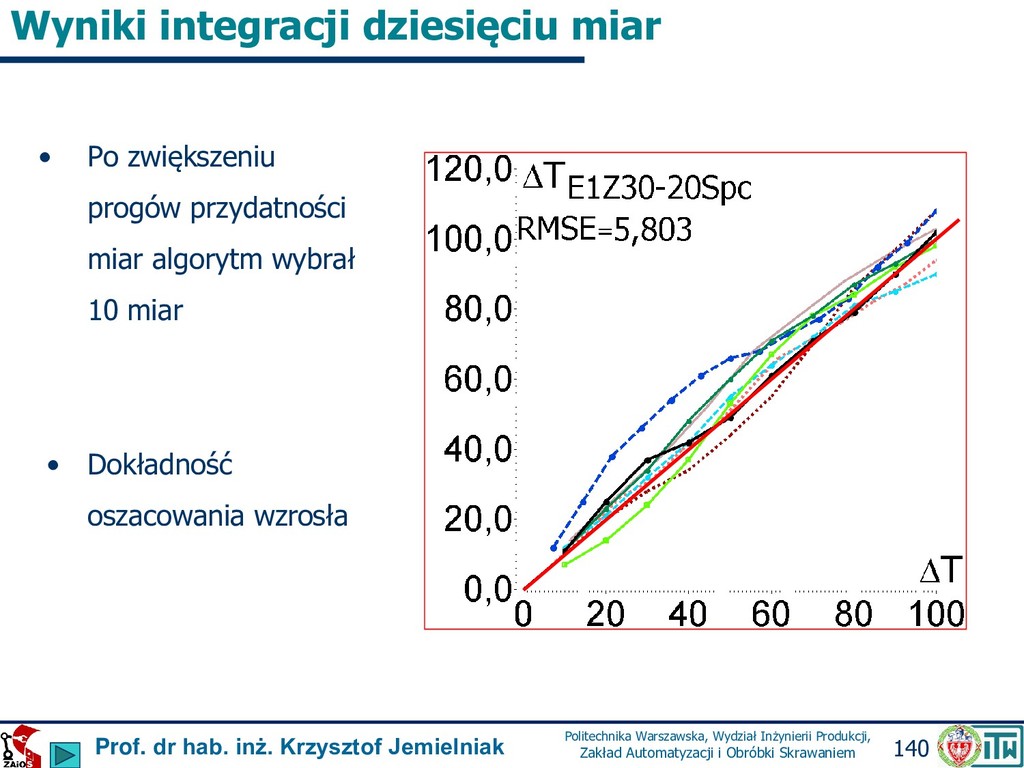 Wyniki integracji dziesięciu miar

• Po zwiększeniu progów przydatności miar algorytm wybrał 10 miar

• Dokładność oszacowania wzrosła

120,0 100,0 80,0 60,0 40,0 20,0 0,0

$\Delta T_{E1Z30-20Spc}$

RMSE=5,803

$\Delta T$

0 20 40 60 80 100

ZAiOS

Prof. dr hab. inż. Krzysztof Jemielniak

Politechnika Warszawska, Wydział Inżynierii Produkcji, Zakład Automatyzacji i Obróbki Skrawaniem

140

ITW